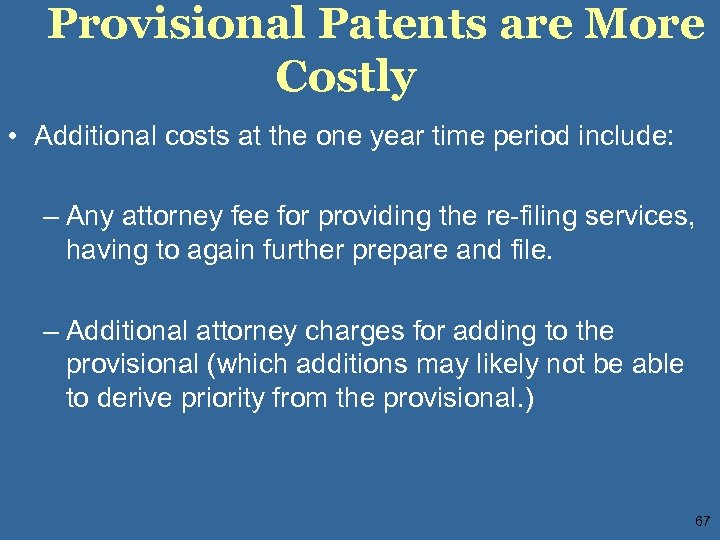 Provisional Patents are More Costly

• Additional costs at the one year time period include:

– Any attorney fee for providing the re-filing services, having to again further prepare and file.

– Additional attorney charges for adding to the provisional (which additions may likely not be able to derive priority from the provisional.)

67